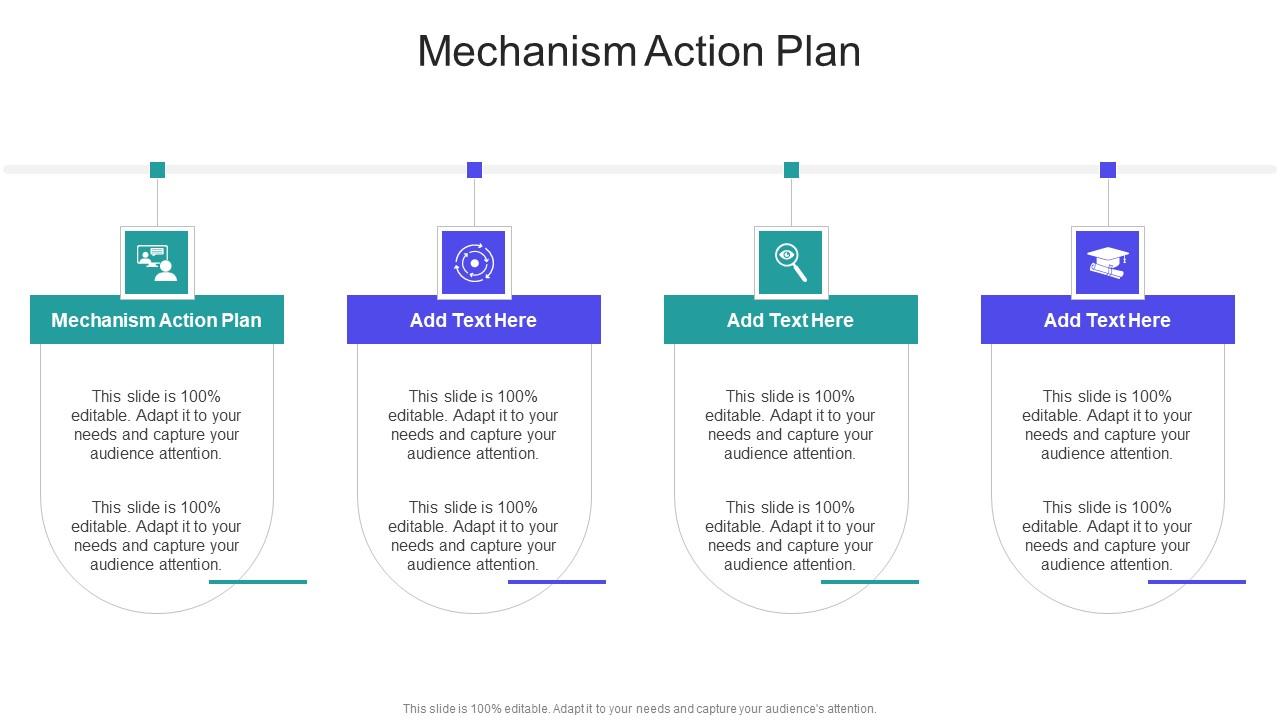 Mechanism Action Plan

Mechanism Action Plan

This slide is 100% editable. Adapt it to your needs and capture your audience attention.

This slide is 100% editable. Adapt it to your needs and capture your audience attention.

Add Text Here

This slide is 100% editable. Adapt it to your needs and capture your audience attention.

This slide is 100% editable. Adapt it to your needs and capture your audience attention.

Add Text Here

This slide is 100% editable. Adapt it to your needs and capture your audience attention.

This slide is 100% editable. Adapt it to your needs and capture your audience attention.

Add Text Here

This slide is 100% editable. Adapt it to your needs and capture your audience attention.

This slide is 100% editable. Adapt it to your needs and capture your audience attention.

This slide is 100% editable. Adapt it to your needs and capture your audience's attention.